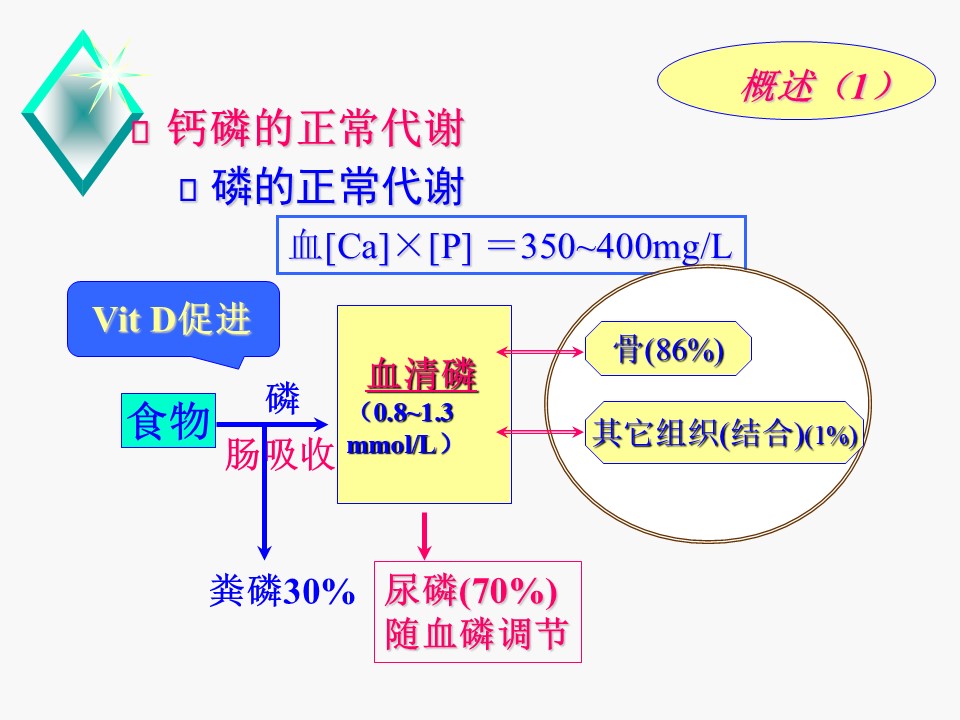 概述（1）

钙磷的正常代谢

磷的正常代谢

血[Ca]×[P] ＝350~400mg/L

Vit D促进

食物

磷

肠吸收

血清磷

（0.8~1.3 mmol/L）

骨(86%)

其它组织(结合)(1%)

粪磷30%

尿磷(70%) 随血磷调节